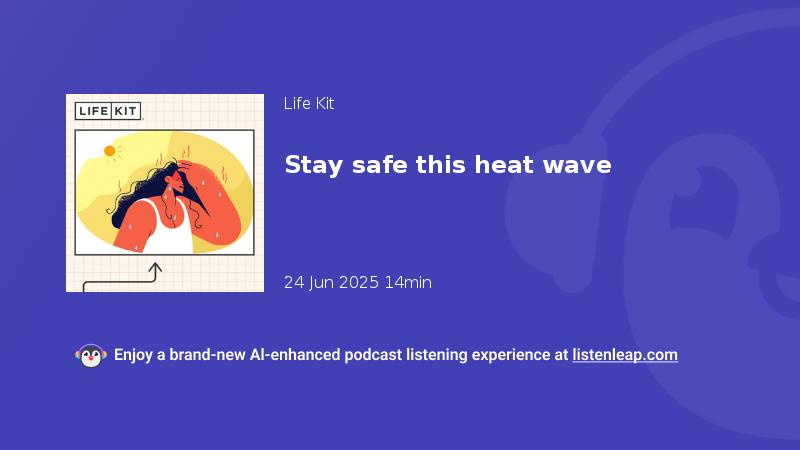 LIFE KIT

Life Kit

Stay safe this heat wave

24 Jun 2025 14min

Enjoy a brand-new AI-enhanced podcast listening experience at listenleap.com